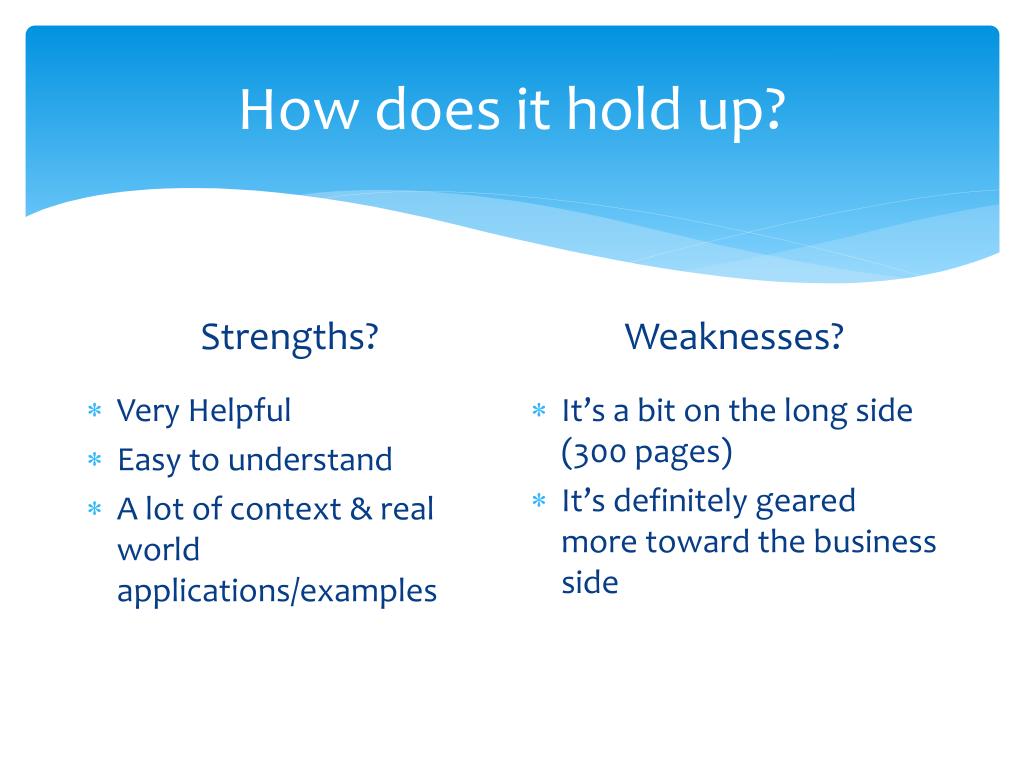 How does it hold up?

Strengths?

* Very Helpful
* Easy to understand
* A lot of context & real world applications/examples

Weaknesses?

* It's a bit on the long side (300 pages)
* It's definitely geared more toward the business side